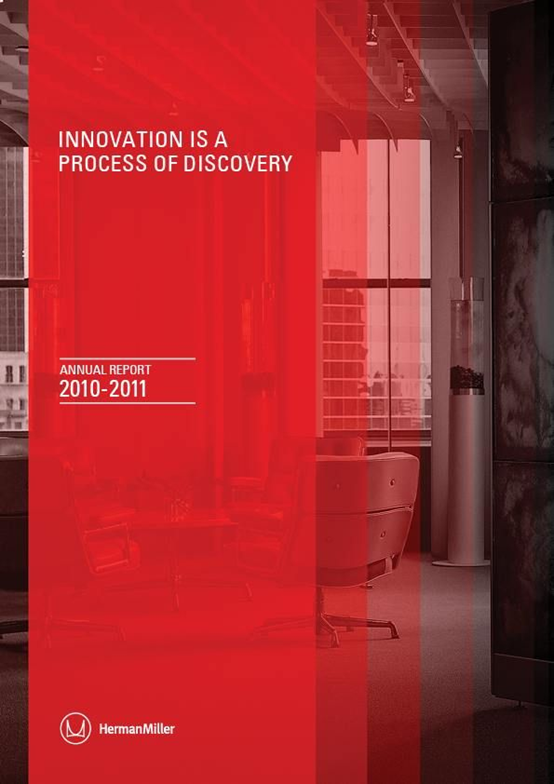 INNOVATION IS A PROCESS OF DISCOVERY

ANNUAL REPORT
2010-2011

HermanMiller